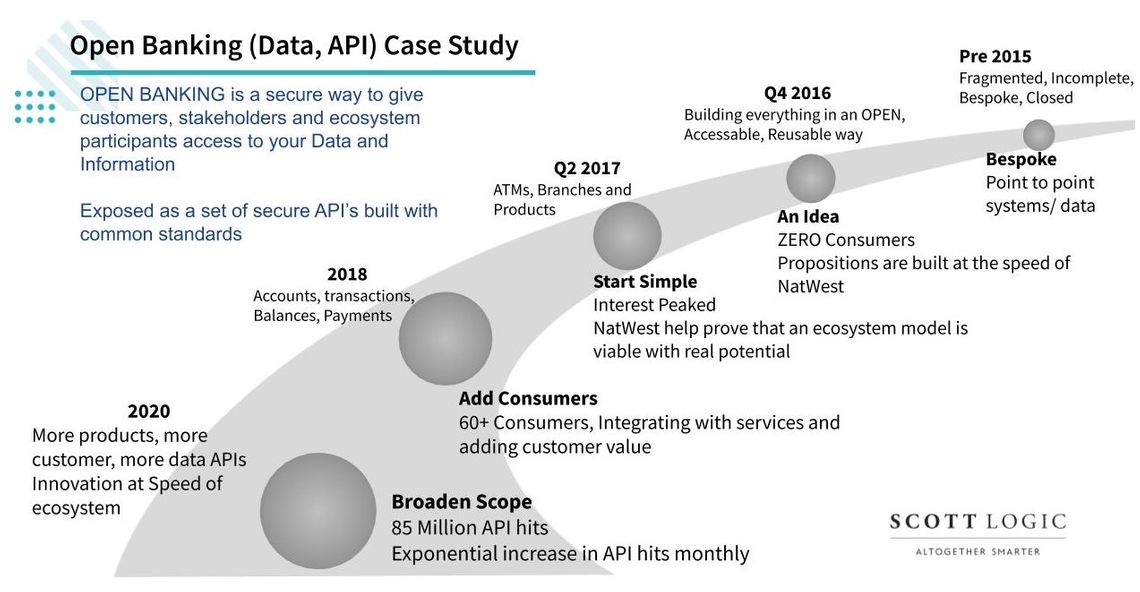 Open Banking (Data, API) Case Study

OPEN BANKING is a secure way to give customers, stakeholders and ecosystem participants access to your Data and Information

Exposed as a set of secure API's built with common standards

Pre 2015
Fragmented, Incomplete, Bespoke, Closed

Bespoke
Point to point systems/ data

Q4 2016
Building everything in an OPEN, Accessable, Reusable way

An Idea
ZERO Consumers
Propositions are built at the speed of NatWest

Q2 2017
ATMs, Branches and Products

Start Simple
Interest Peaked
NatWest help prove that an ecosystem model is viable with real potential

2018
Accounts, transactions, Balances, Payments

Add Consumers
60+ Consumers, Integrating with services and adding customer value

2020
More products, more customer, more data APIs
Innovation at Speed of ecosystem

Broaden Scope
85 Million API hits
Exponential increase in API hits monthly

SCOTT LOGIC
ALTOGETHER SMARTER